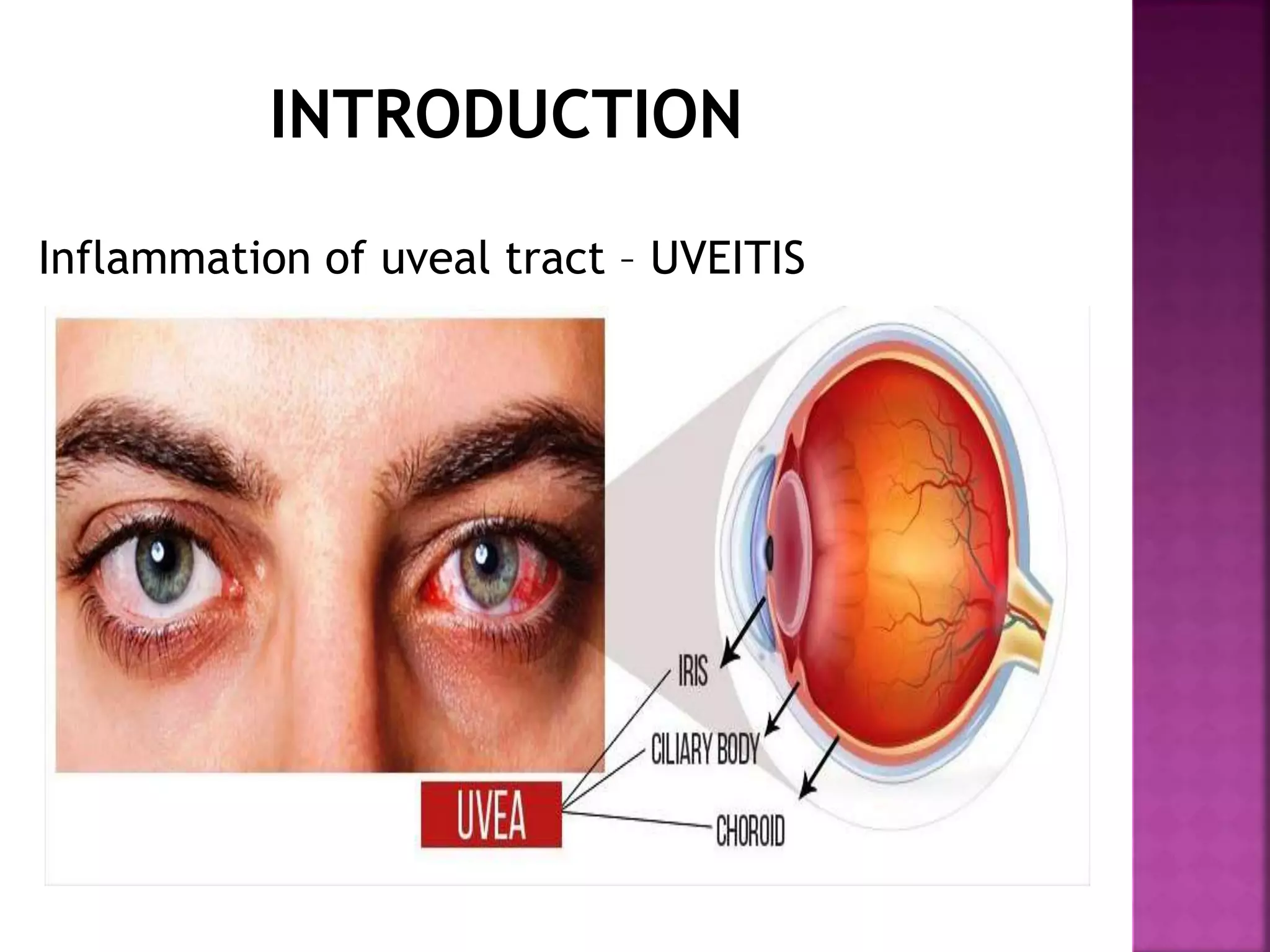 INTRODUCTION

Inflammation of uveal tract – UVEITIS

IRIS
CILIARY BODY
UVEA
CHOROID